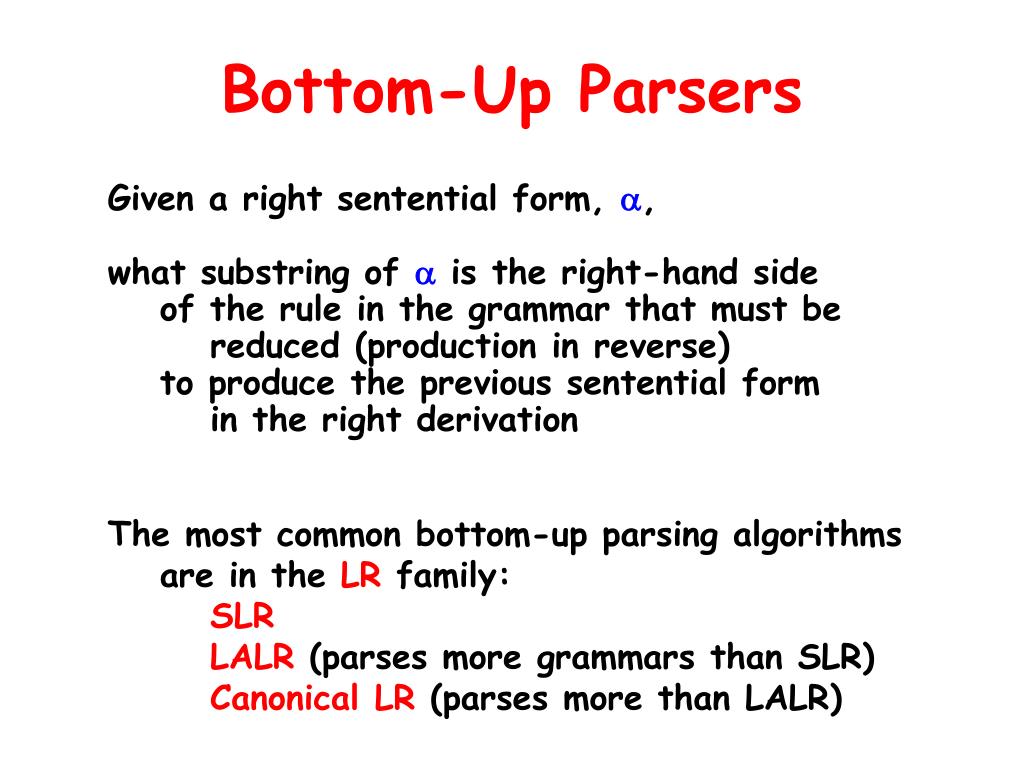 Bottom-Up Parsers

Given a right sentential form, $\alpha$,

what substring of $\alpha$ is the right-hand side of the rule in the grammar that must be reduced (production in reverse) to produce the previous sentential form in the right derivation

The most common bottom-up parsing algorithms are in the LR family:
SLR
LALR (parses more grammars than SLR)
Canonical LR (parses more than LALR)